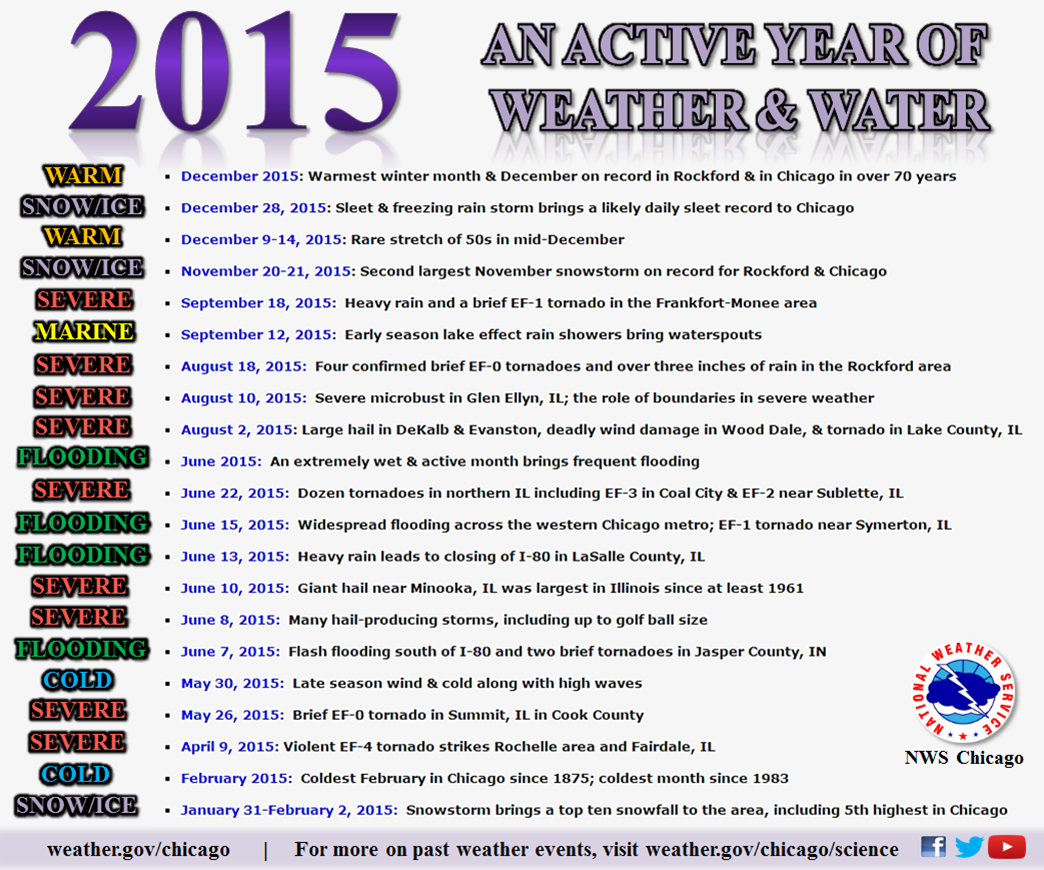 2015

AN ACTIVE YEAR OF WEATHER & WATER

WARM ▪ December 2015: Warmest winter month & December on record in Rockford & in Chicago in over 70 years

SNOW/ICE ▪ December 28, 2015: Sleet & freezing rain storm brings a likely daily sleet record to Chicago

WARM ▪ December 9-14, 2015: Rare stretch of 50s in mid-December

SNOW/ICE ▪ November 20-21, 2015: Second largest November snowstorm on record for Rockford & Chicago

SEVERE ▪ September 18, 2015: Heavy rain and a brief EF-1 tornado in the Frankfort-Monee area

MARINE ▪ September 12, 2015: Early season lake effect rain showers bring waterspouts

SEVERE ▪ August 18, 2015: Four confirmed brief EF-0 tornadoes and over three inches of rain in the Rockford area

SEVERE ▪ August 10, 2015: Severe microbust in Glen Ellyn, IL; the role of boundaries in severe weather

SEVERE ▪ August 2, 2015: Large hail in DeKalb & Evanston, deadly wind damage in Wood Dale, & tornado in Lake County, IL

FLOODING ▪ June 2015: An extremely wet & active month brings frequent flooding

SEVERE ▪ June 22, 2015: Dozen tornadoes in northern IL including EF-3 in Coal City & EF-2 near Sublette, IL

FLOODING ▪ June 15, 2015: Widespread flooding across the western Chicago metro; EF-1 tornado near Symerton, IL

FLOODING ▪ June 13, 2015: Heavy rain leads to closing of I-80 in LaSalle County, IL

SEVERE ▪ June 10, 2015: Giant hail near Minooka, IL was largest in Illinois since at least 1961

SEVERE ▪ June 8, 2015: Many hail-producing storms, including up to golf ball size

FLOODING ▪ June 7, 2015: Flash flooding south of I-80 and two brief tornadoes in Jasper County, IN

COLD ▪ May 30, 2015: Late season wind & cold along with high waves

SEVERE ▪ May 26, 2015: Brief EF-0 tornado in Summit, IL in Cook County

SEVERE ▪ April 9, 2015: Violent EF-4 tornado strikes Rochelle area and Fairdale, IL

COLD ▪ February 2015: Coldest February in Chicago since 1875; coldest month since 1983

SNOW/ICE ▪ January 31-February 2, 2015: Snowstorm brings a top ten snowfall to the area, including 5th highest in Chicago

NATIONAL WEATHER SERVICE
NWS Chicago

weather.gov/chicago | For more on past weather events, visit weather.gov/chicago/science